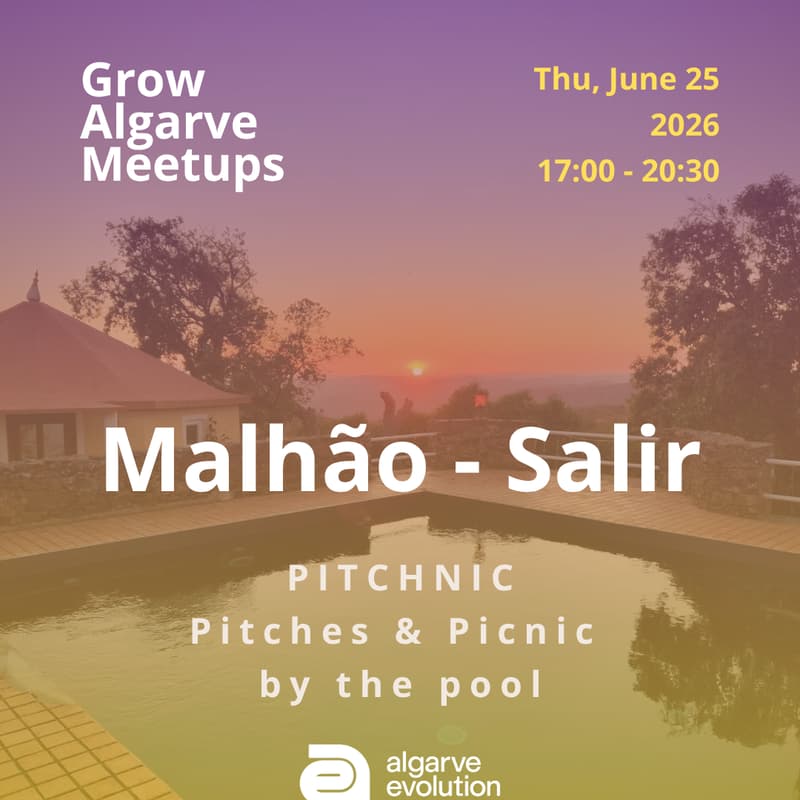 Grow Algarve Meetups

Thu, June 25
2026
17:00 - 20:30

Malhão - Salir

PITCHNIC
Pitches & Picnic
by the pool

algarve evolution